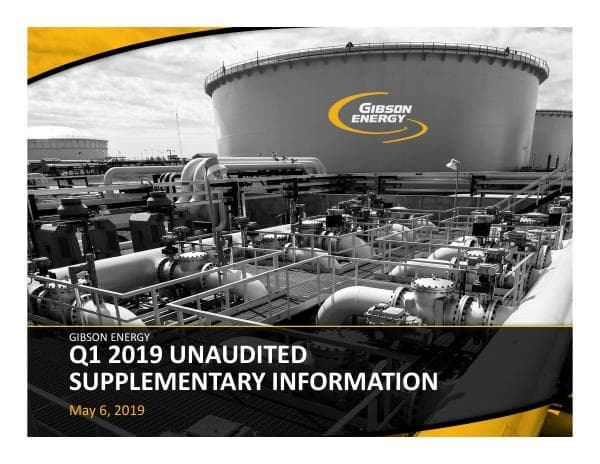 GIBSON ENERGY

GIBSON ENERGY
Q1 2019 UNAUDITED SUPPLEMENTARY INFORMATION
May 6, 2019